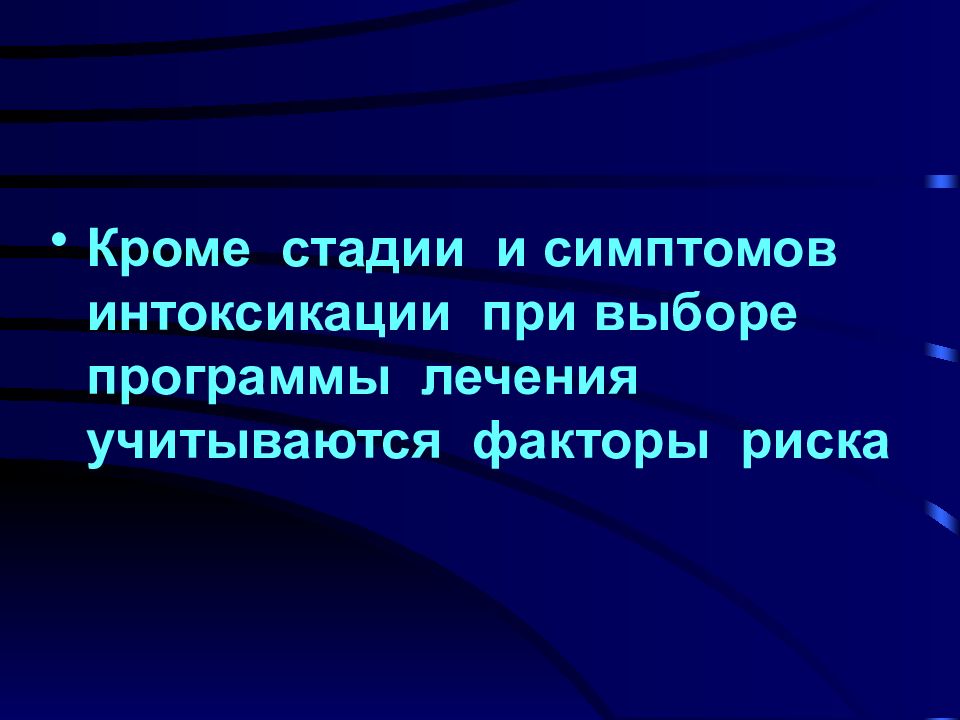 • Кроме стадии и симптомов интоксикации при выборе программы лечения учитываются факторы риска